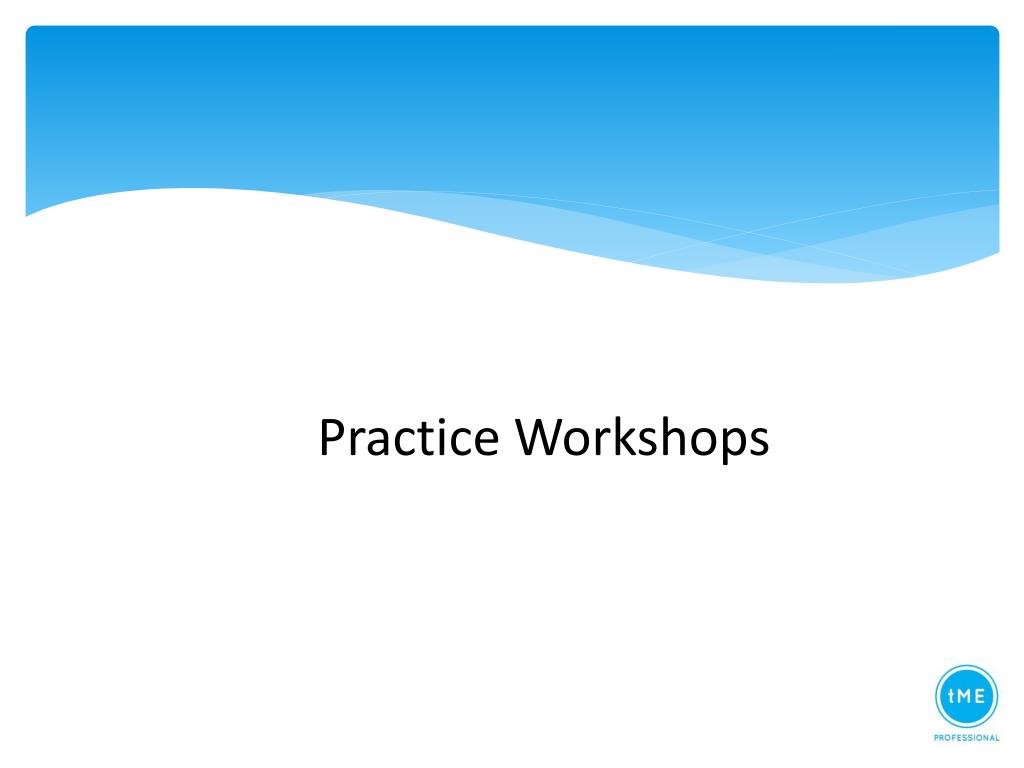 Practice Workshops

tME
PROFESSIONAL